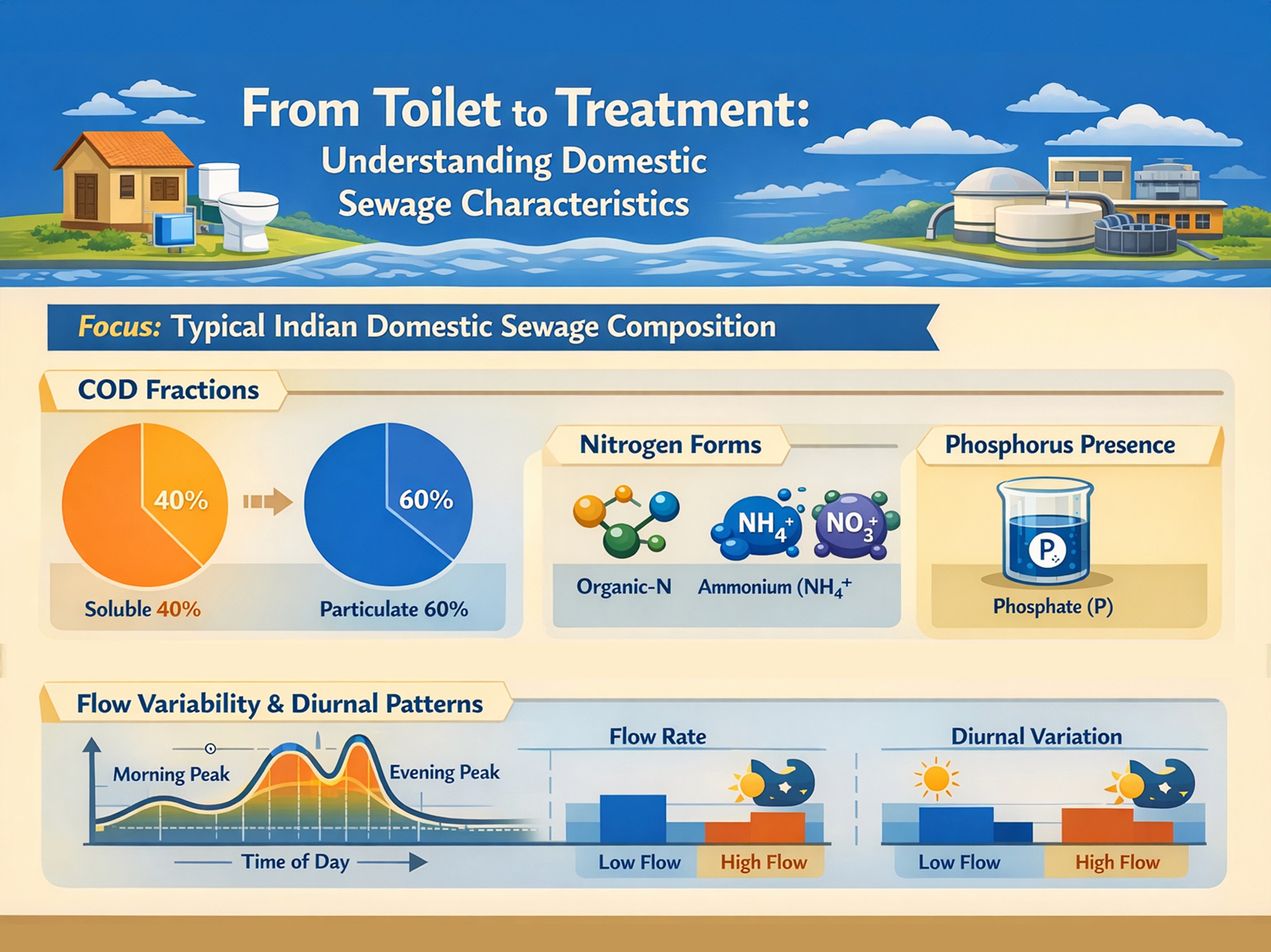 From Toilet to Treatment:
Understanding Domestic Sewage Characteristics

Focus: Typical Indian Domestic Sewage Composition

COD Fractions

40%

60%

Soluble 40%

Particulate 60%

Nitrogen Forms

$NH_4^+$ $NO_3^+$

Organic-N Ammonium ($NH_4^+$

Phosphorus Presence

P

Phosphate (P)

Flow Variability & Diurnal Patterns

Morning Peak

Evening Peak

Time of Day

Flow Rate

Low Flow

High Flow

Diurnal Variation

Low Flow

High Flow